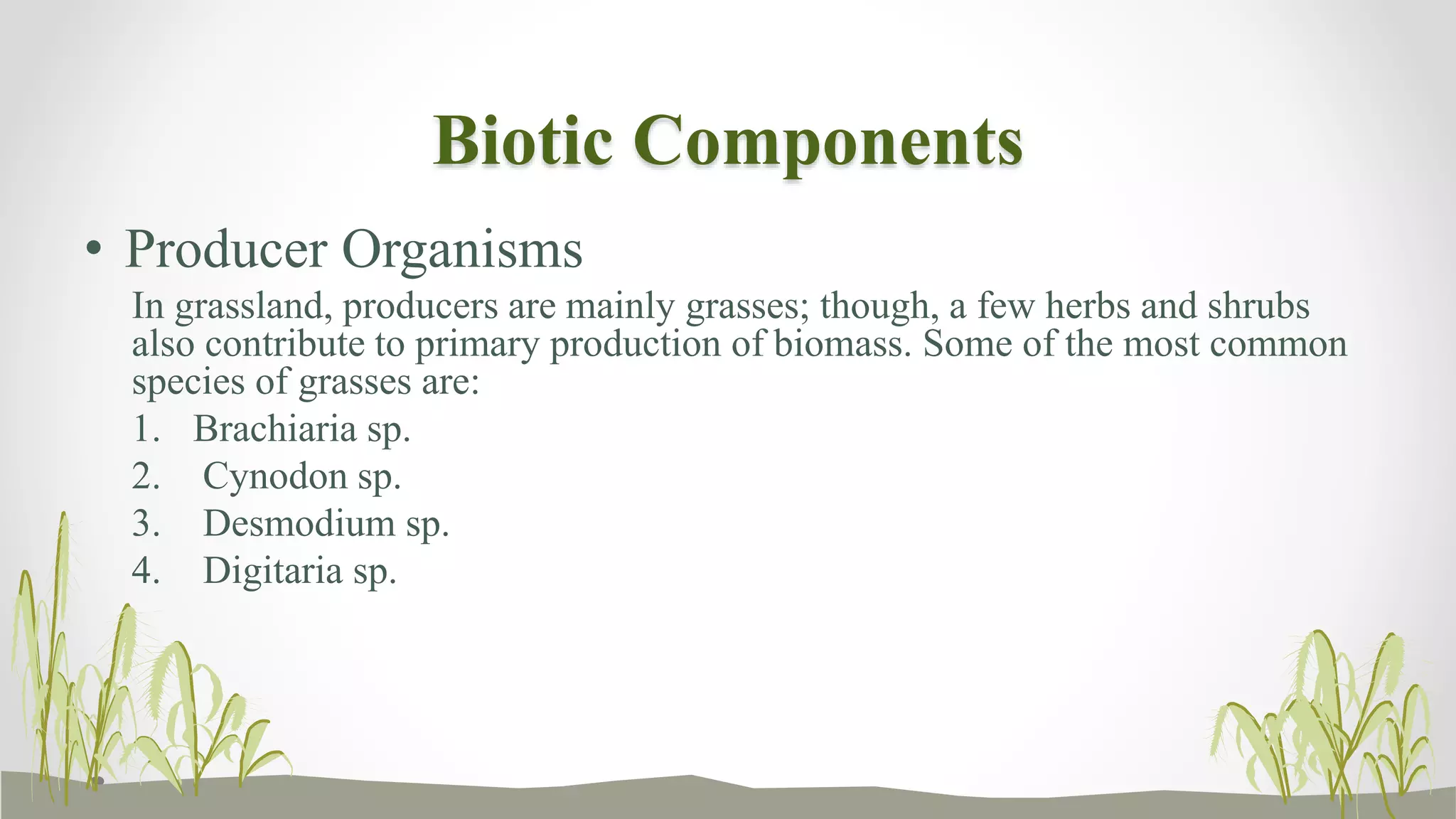 Biotic Components

• Producer Organisms

In grassland, producers are mainly grasses; though, a few herbs and shrubs also contribute to primary production of biomass. Some of the most common species of grasses are:

1. Brachiaria sp.
2. Cynodon sp.
3. Desmodium sp.
4. Digitaria sp.